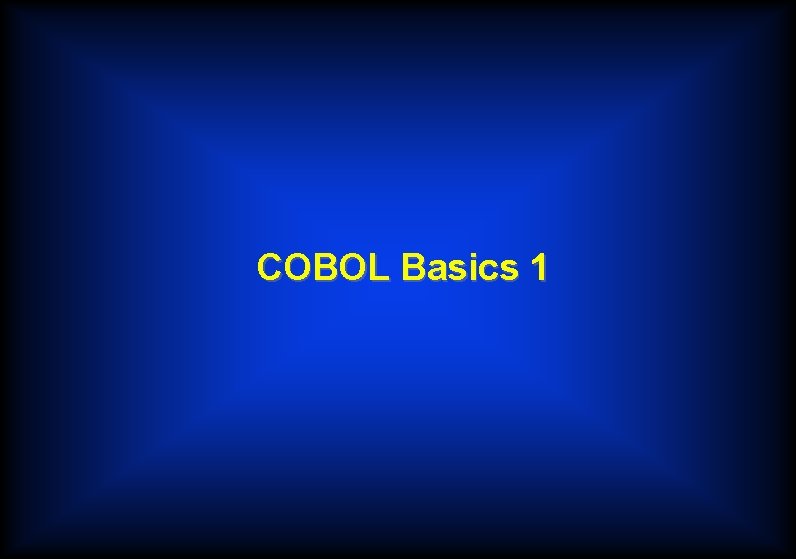 COBOL Basics 1